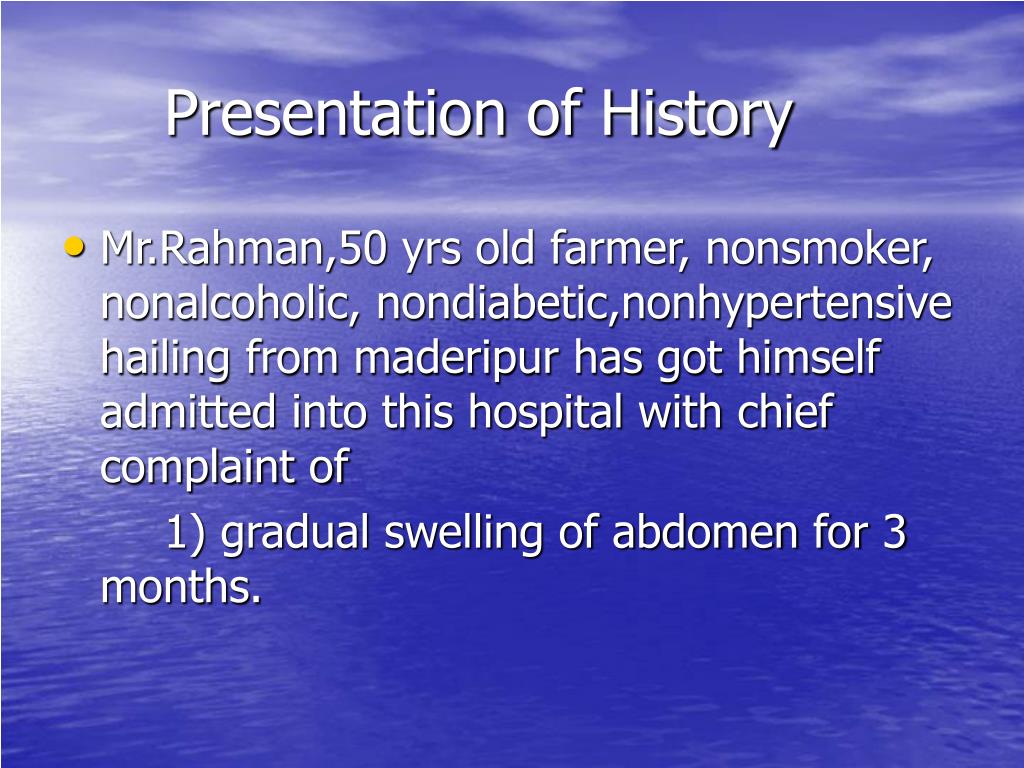 Presentation of History

• Mr.Rahman,50 yrs old farmer, nonsmoker, nonalcoholic, nondiabetic,nonhypertensive hailing from maderipur has got himself admitted into this hospital with chief complaint of

1) gradual swelling of abdomen for 3 months.